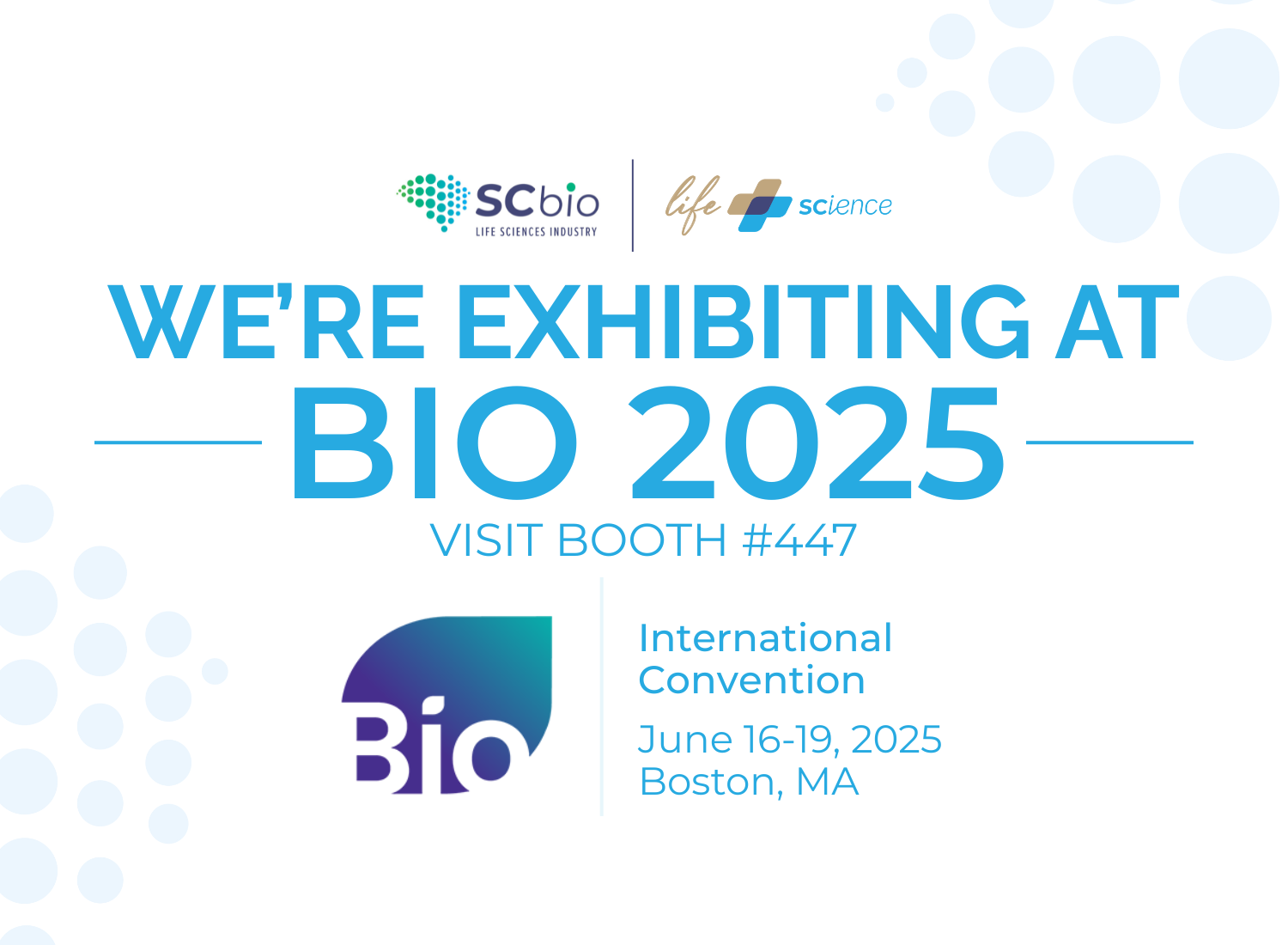 SCbio
LIFE SCIENCES INDUSTRY

life science

WE'RE EXHIBITING AT
BIO 2025
VISIT BOOTH #447

Bio

International Convention
June 16-19, 2025
Boston, MA